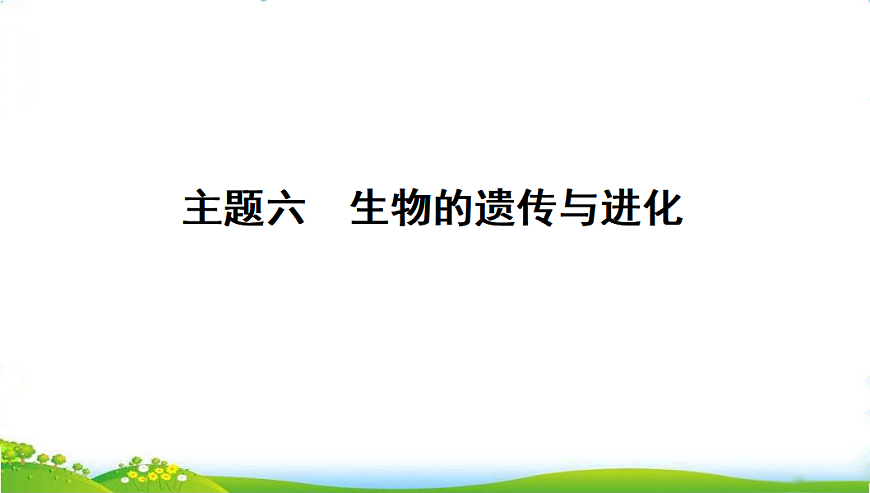 主题六　生物的遗传与进化